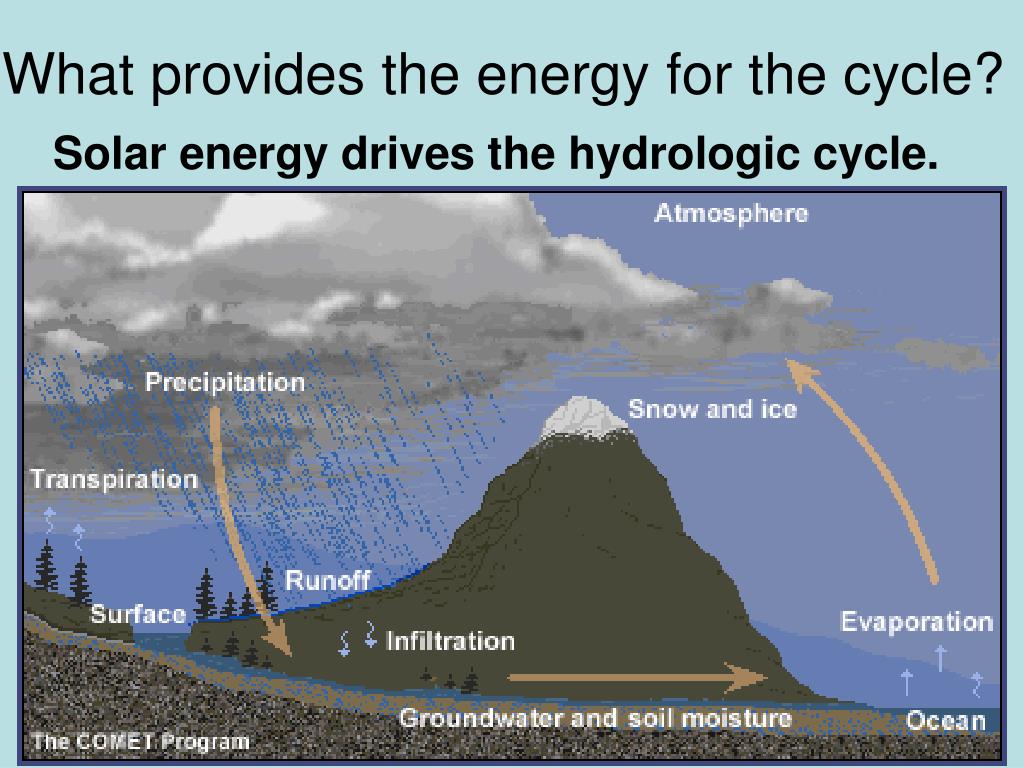 What provides the energy for the cycle?

Solar energy drives the hydrologic cycle.

Atmosphere

Precipitation

Snow and ice

Transpiration

Runoff

Surface

Infiltration

Evaporation

Groundwater and soil moisture

Ocean

The COMET Program